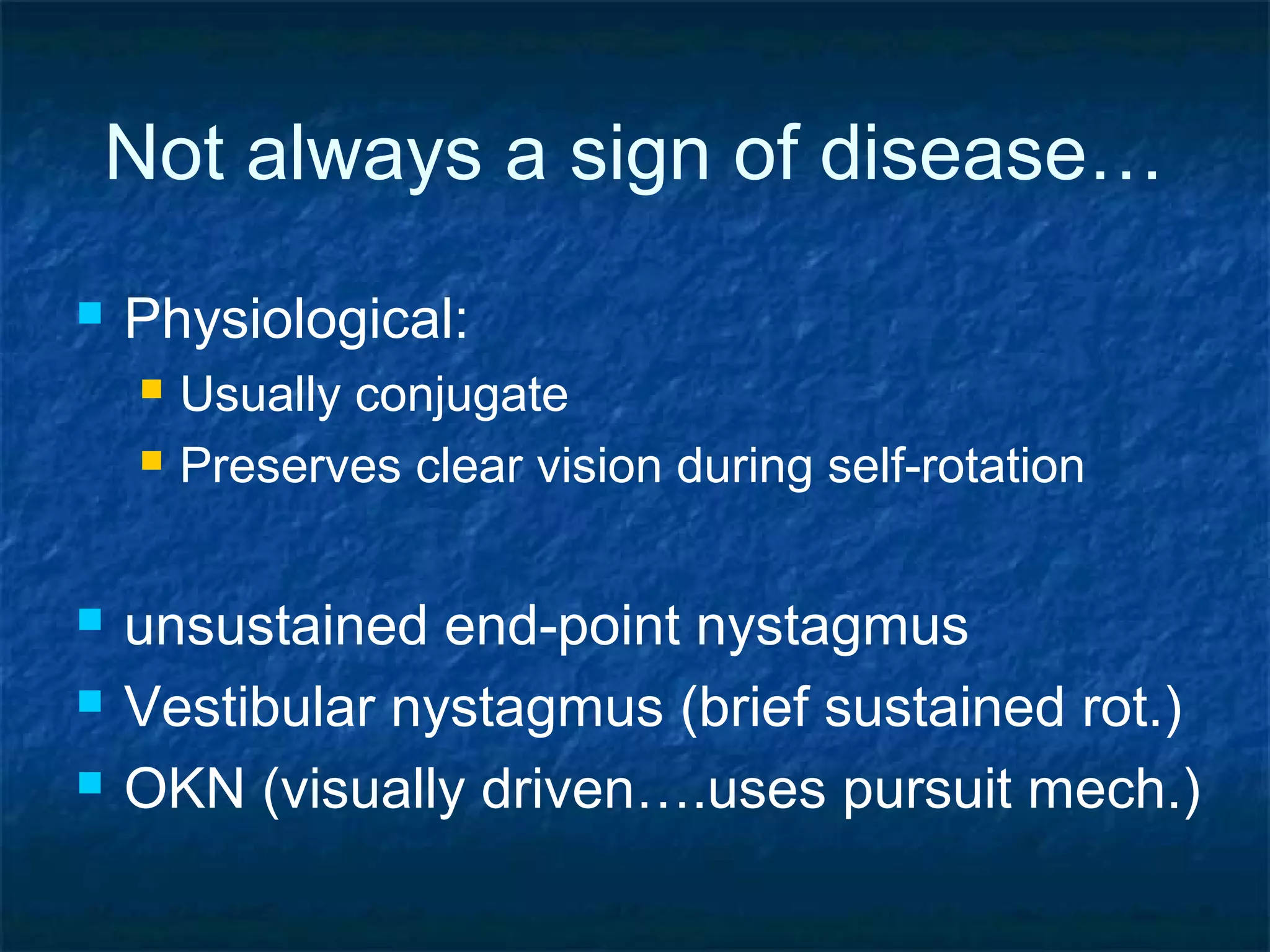 Not always a sign of disease…

• Physiological:
• Usually conjugate
• Preserves clear vision during self-rotation

• unsustained end-point nystagmus
• Vestibular nystagmus (brief sustained rot.)
• OKN (visually driven….uses pursuit mech.)